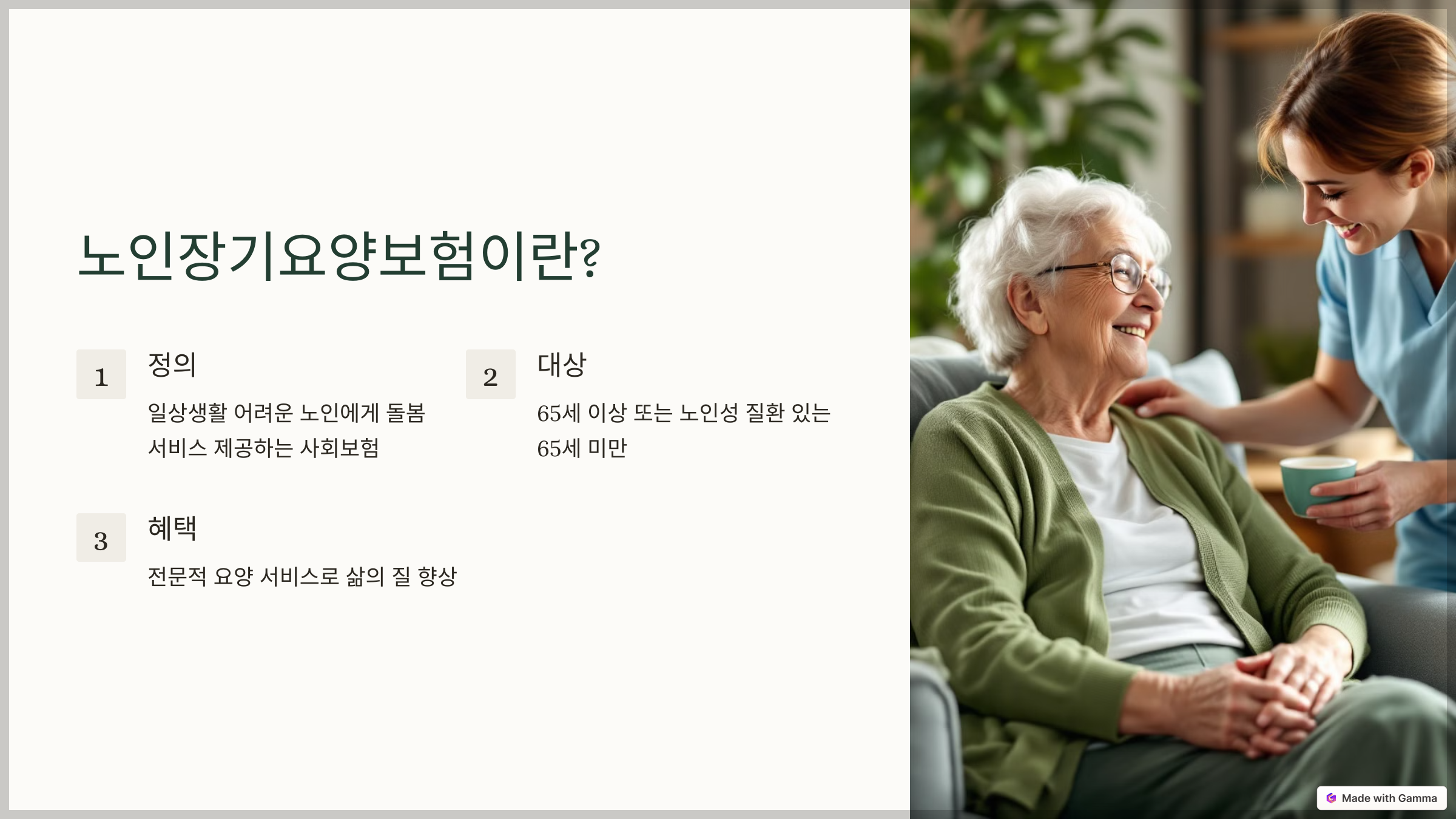 노인장기요양보험이란?

1

정의

일상생활 어려운 노인에게 돌봄 서비스 제공하는 사회보험

2

대상

65세 이상 또는 노인성 질환 있는 65세 미만

3

혜택

전문적 요양 서비스로 삶의 질 향상

Made with Gamma